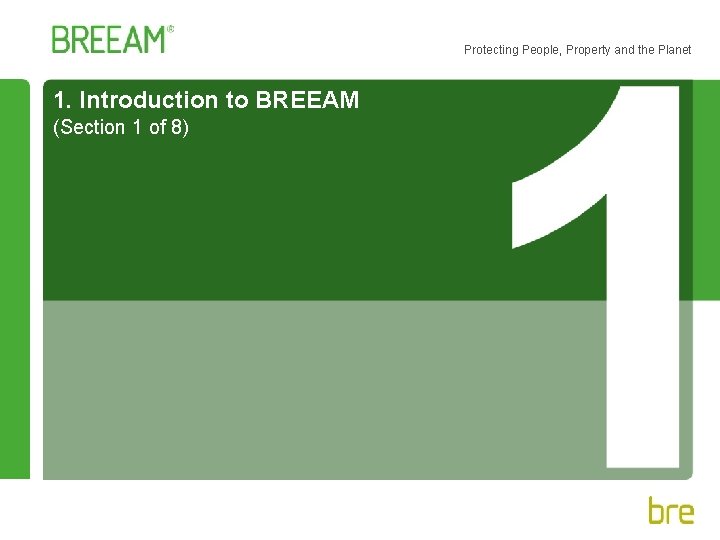 BREEAM®

Protecting People, Property and the Planet

1. Introduction to BREEAM
(Section 1 of 8)

1

bre